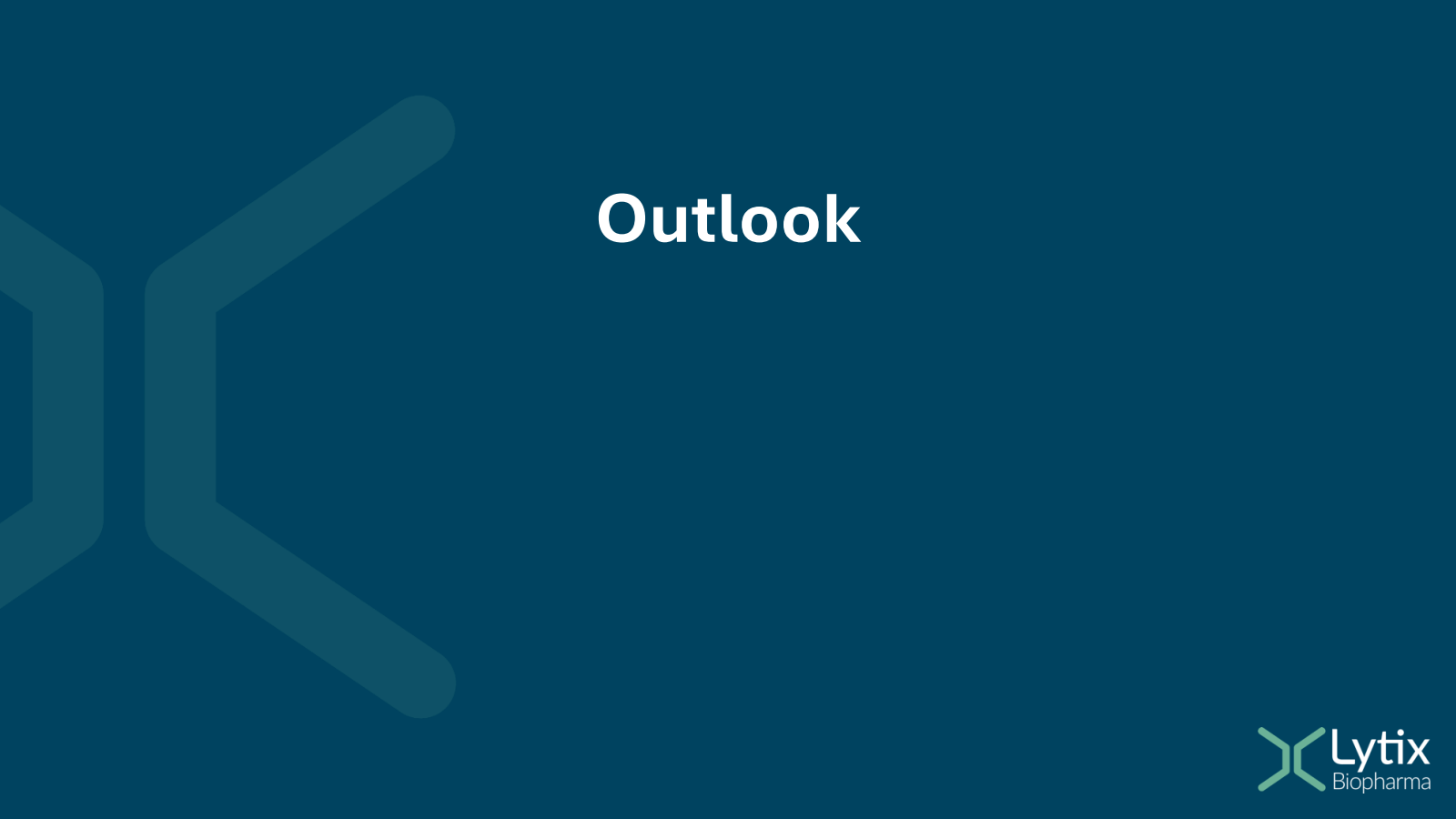 Outlook

Lytix
Biopharma